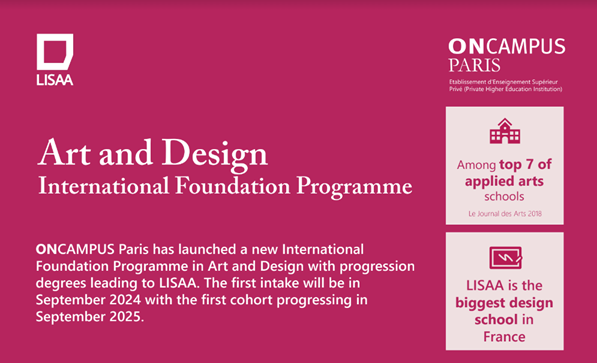 LISAA

ONCAMPUS PARIS

Etablissement d'Enseignement Supérieur Privé (Private Higher Education Institution)

Art and Design
International Foundation Programme

ONCAMPUS Paris has launched a new International Foundation Programme in Art and Design with progression degrees leading to LISAA. The first intake will be in September 2024 with the first cohort progressing in September 2025.

Among top 7 of applied arts schools

Le Journal des Arts 2018

LISAA is the biggest design school in France